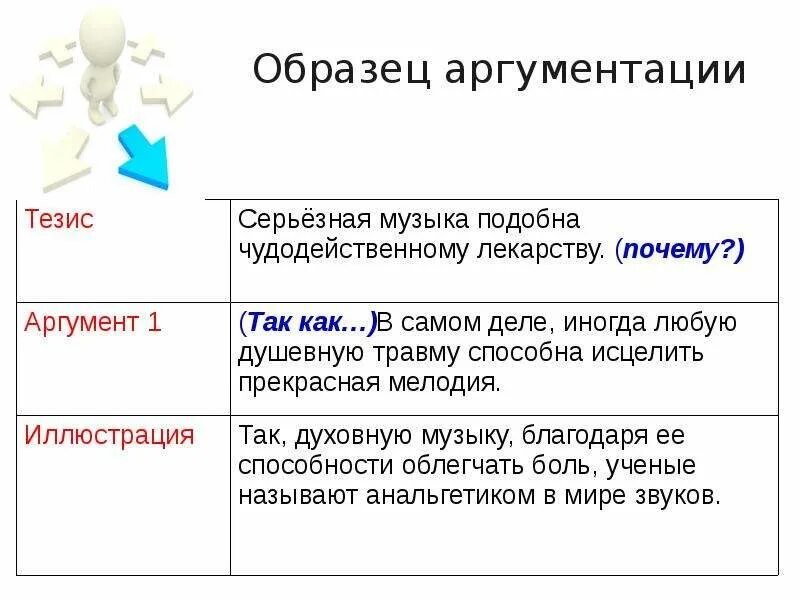 Образец аргументации

| Тезис | Серьёзная музыка подобна чудодейственному лекарству. (почему?) |
|---|---|
| Аргумент 1 | (Так как…)В самом деле, иногда любую душевную травму способна исцелить прекрасная мелодия. |
| Иллюстрация | Так, духовную музыку, благодаря ее способности облегчать боль, ученые называют анальгетиком в мире звуков. |